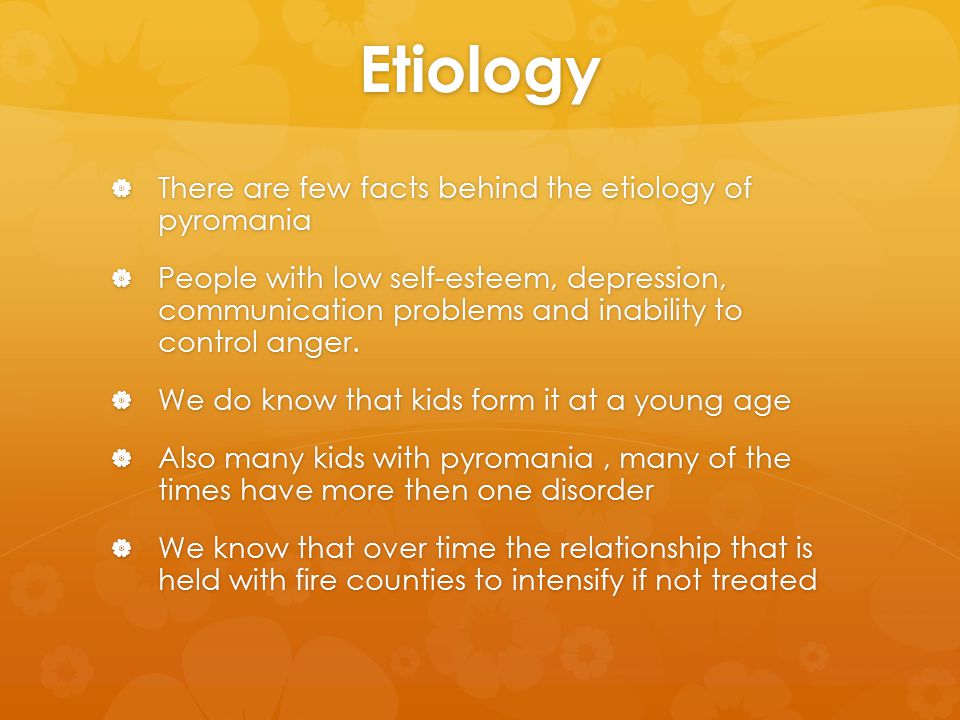 Etiology

There are few facts behind the etiology of pyromania

People with low self-esteem, depression, communication problems and inability to control anger.

We do know that kids form it at a young age

Also many kids with pyromania , many of the times have more then one disorder

We know that over time the relationship that is held with fire counties to intensify if not treated